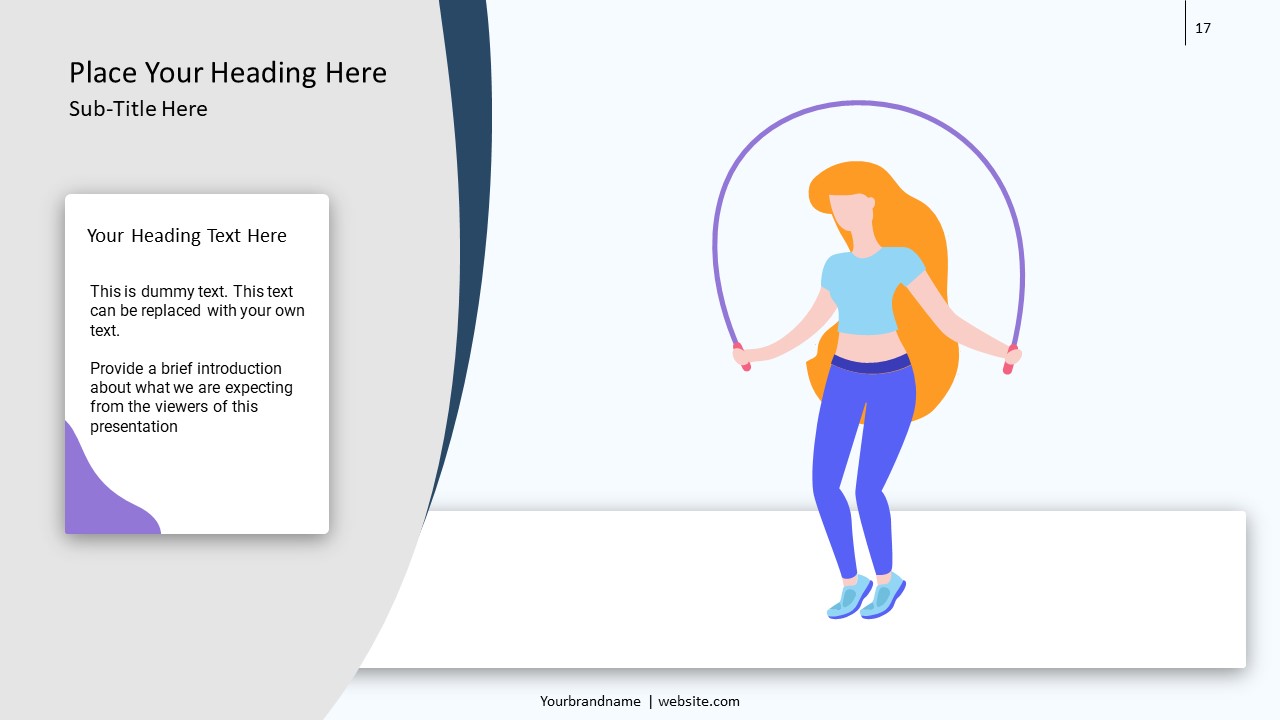 17

Place Your Heading Here
Sub-Title Here

Your Heading Text Here

This is dummy text. This text can be replaced with your own text.

Provide a brief introduction about what we are expecting from the viewers of this presentation

Yourbrandname | website.com